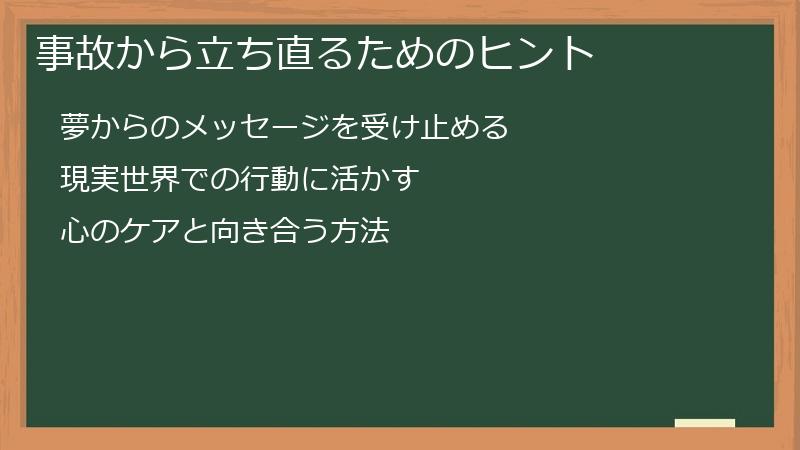 事故から立ち直るためのヒント

夢からのメッセージを受け止める

現実世界での行動に活かす

心のケアと向き合う方法